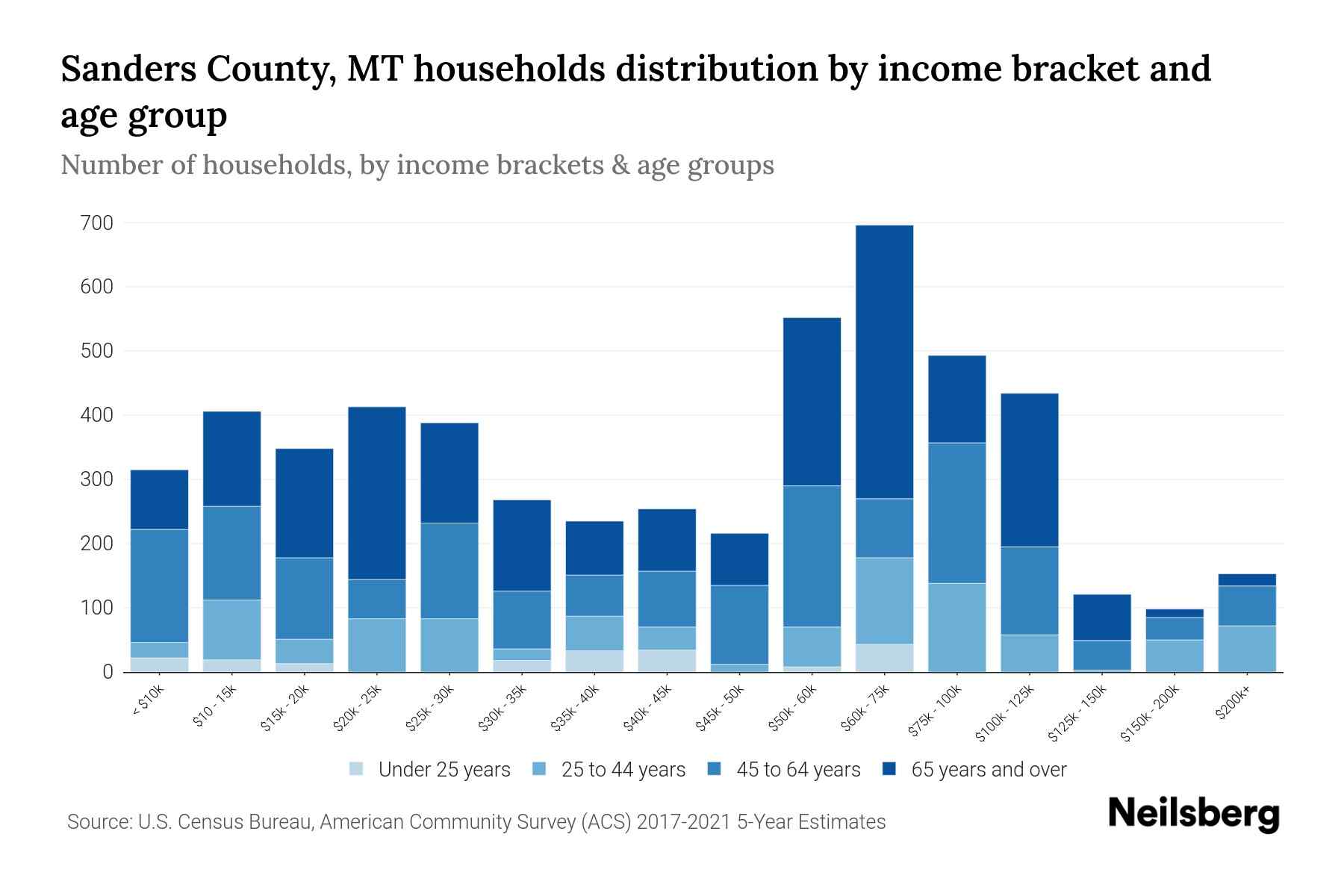 Sanders County, MT households distribution by income bracket and age group

Number of households, by income brackets & age groups

700
600
500
400
300
200
100
0

< $10k
$10 - 15k
$15k - 20k
$20k - 25k
$25k - 30k
$30k - 35k
$35k - 40k
$40k - 45k
$45k - 50k
$50k - 60k
$60k - 75k
$75k - 100k
$100k - 125k
$125k - 150k
$150k - 200k
$200k+

Under 25 years
25 to 44 years
45 to 64 years
65 years and over

Source: U.S. Census Bureau, American Community Survey (ACS) 2017-2021 5-Year Estimates

Neilsberg